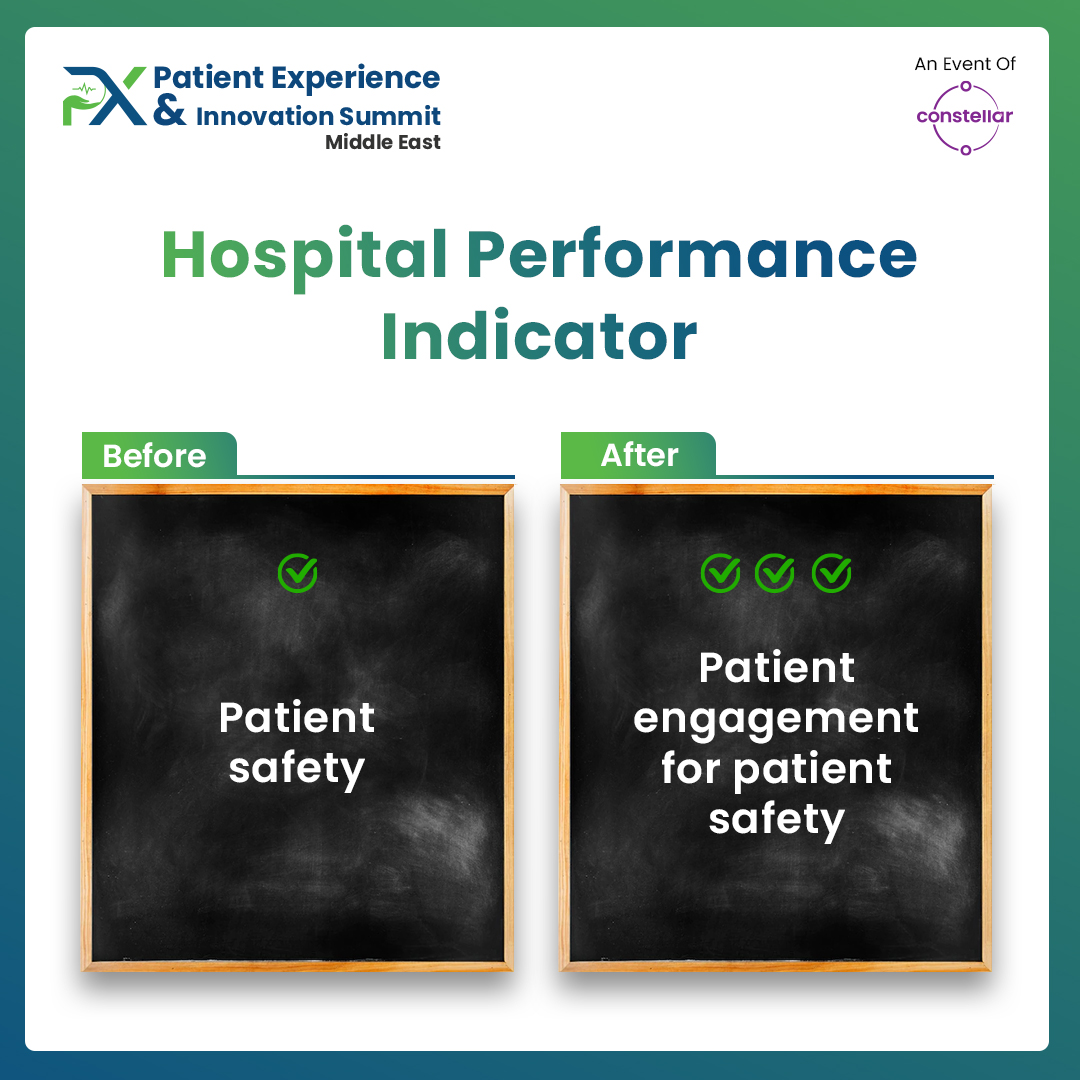 PX Patient Experience & Innovation Summit Middle East

An Event Of
constellar

Hospital Performance Indicator

Before

Patient safety

After

Patient engagement for patient safety